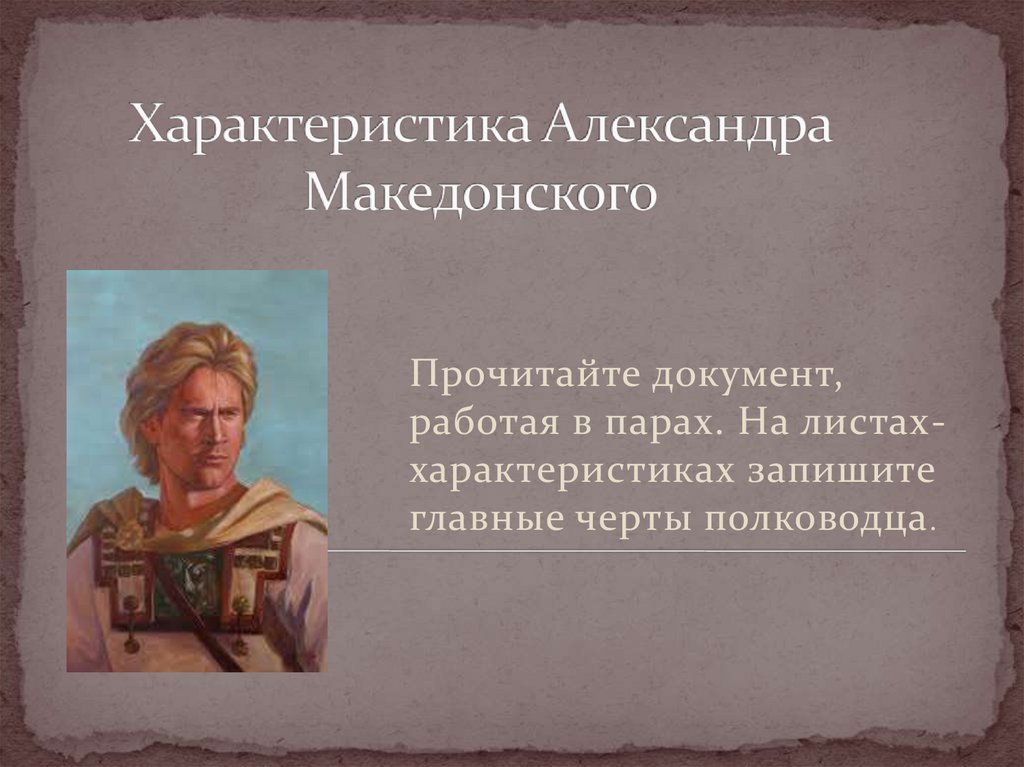 Характеристика Александра Македонского

Прочитайте документ, работая в парах. На листах-характеристиках запишите главные черты полководца.